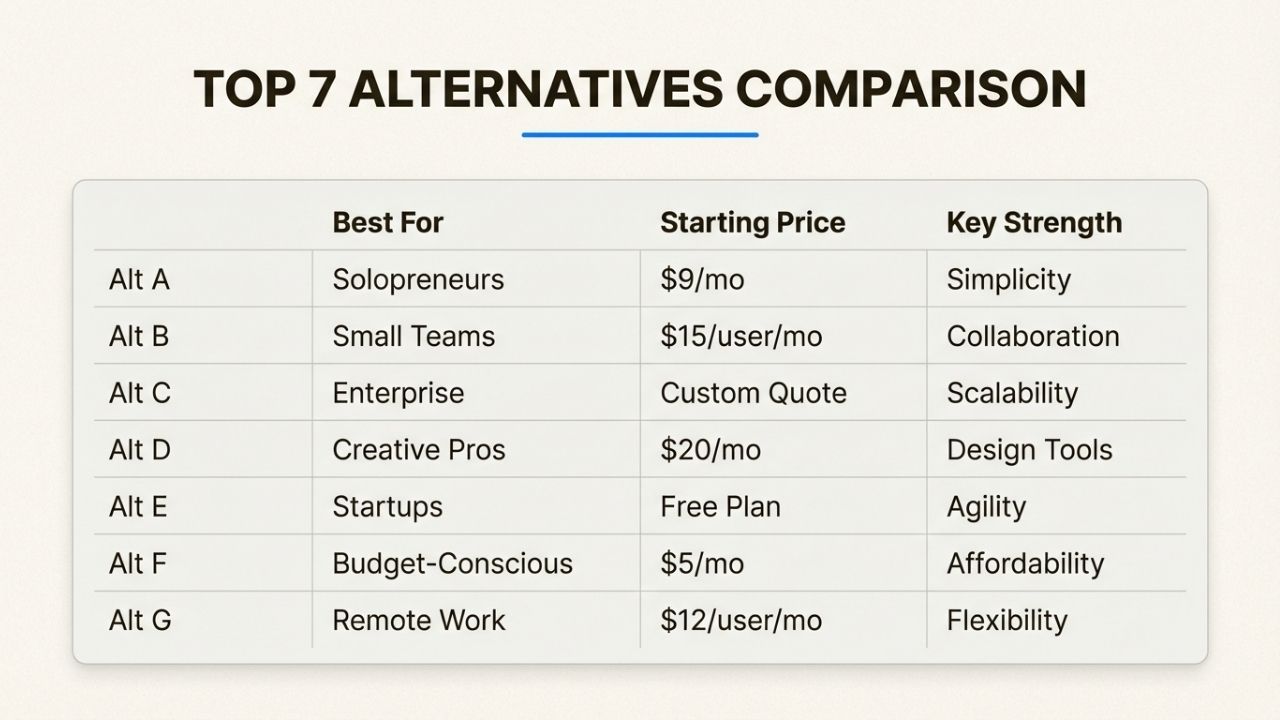 TOP 7 ALTERNATIVES COMPARISON

| | Best For | Starting Price | Key Strength |
|---|---|---|---|
| Alt A | Solopreneurs | \$9/mo | Simplicity |
| Alt B | Small Teams | \$15/user/mo | Collaboration |
| Alt C | Enterprise | Custom Quote | Scalability |
| Alt D | Creative Pros | \$20/mo | Design Tools |
| Alt E | Startups | Free Plan | Agility |
| Alt F | Budget-Conscious | \$5/mo | Affordability |
| Alt G | Remote Work | \$12/user/mo | Flexibility |